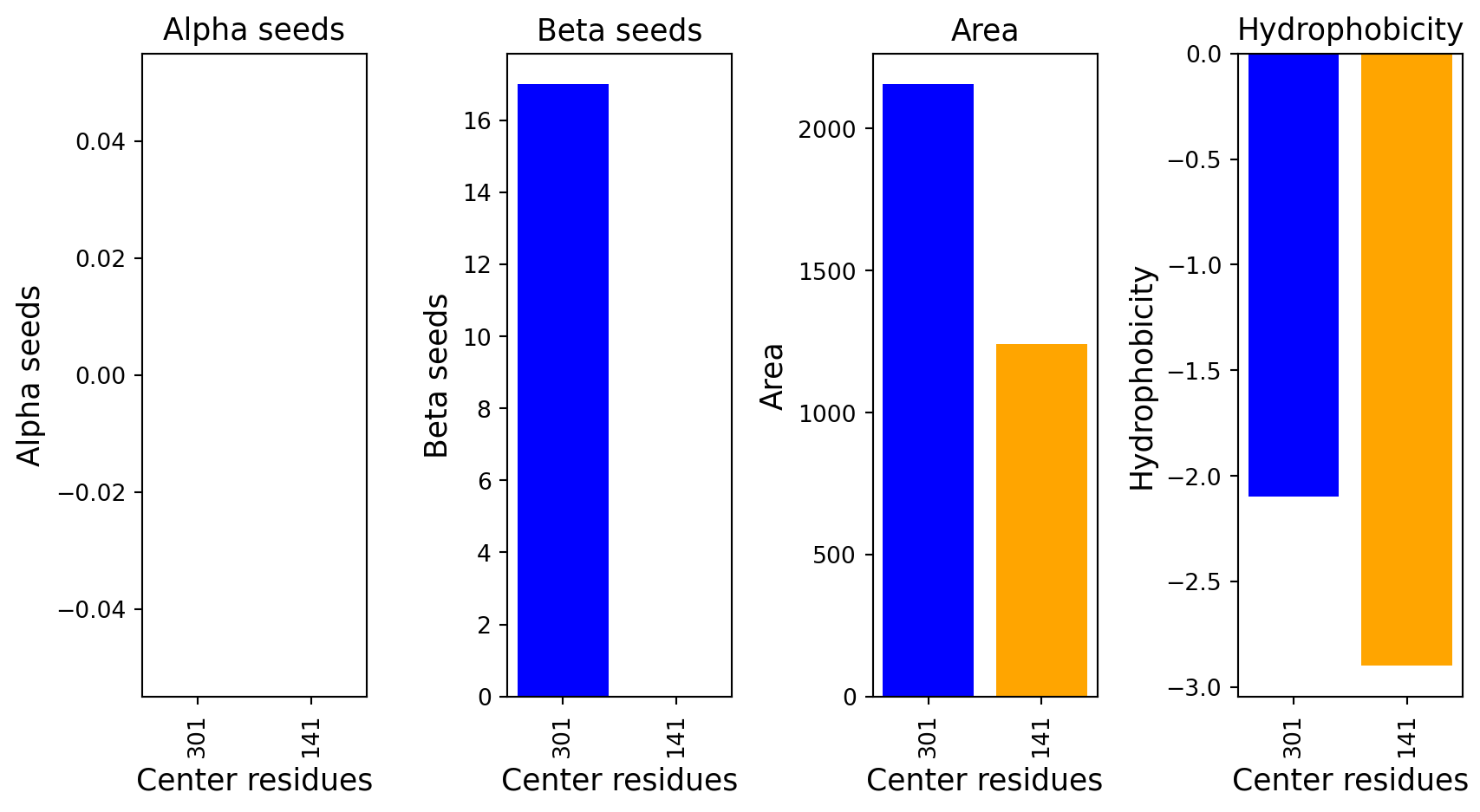 Alpha seeds

Alpha seeds

0.04
0.02
0.00
−0.02
−0.04

301
141

Center residues

Beta seeds

Beta seeds

16
14
12
10
8
6
4
2
0

301
141

Center residues

Area

Area

2000
1500
1000
500
0

301
141

Center residues

Hydrophobicity

Hydrophobicity

0.0
−0.5
−1.0
−1.5
−2.0
−2.5
−3.0

301
141

Center residues